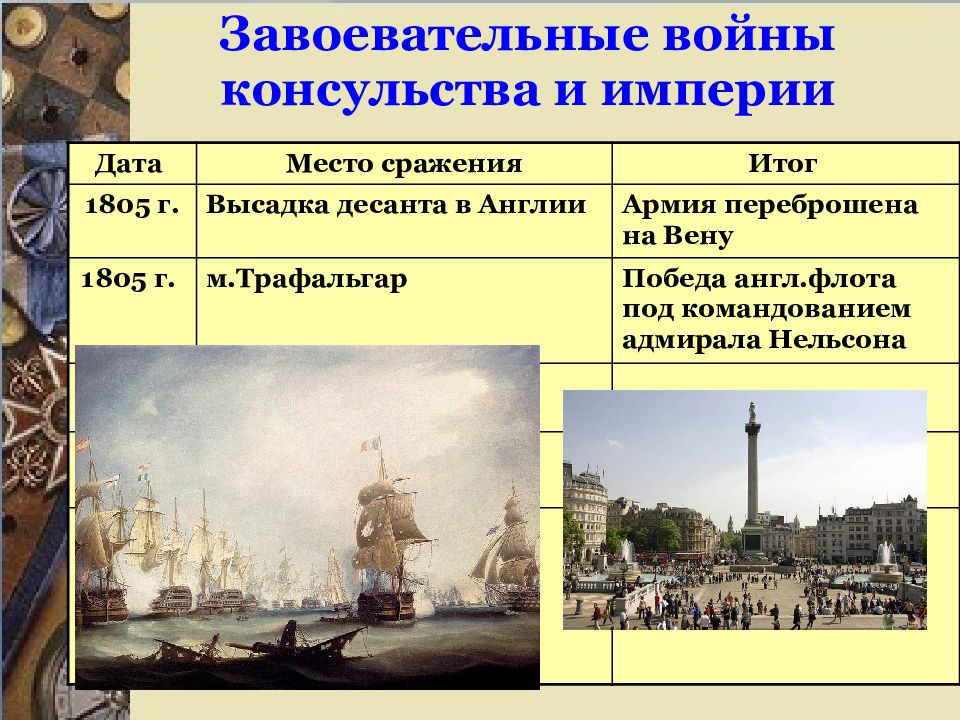 Завоевательные войны консульства и империи

| Дата | Место сражения | Итог |
|---|---|---|
| 1805 г. | Высадка десанта в Англии | Армия переброшена на Вену |
| 1805 г. | м.Трафальгар | Победа англ.флота под командованием адмирала Нельсона |